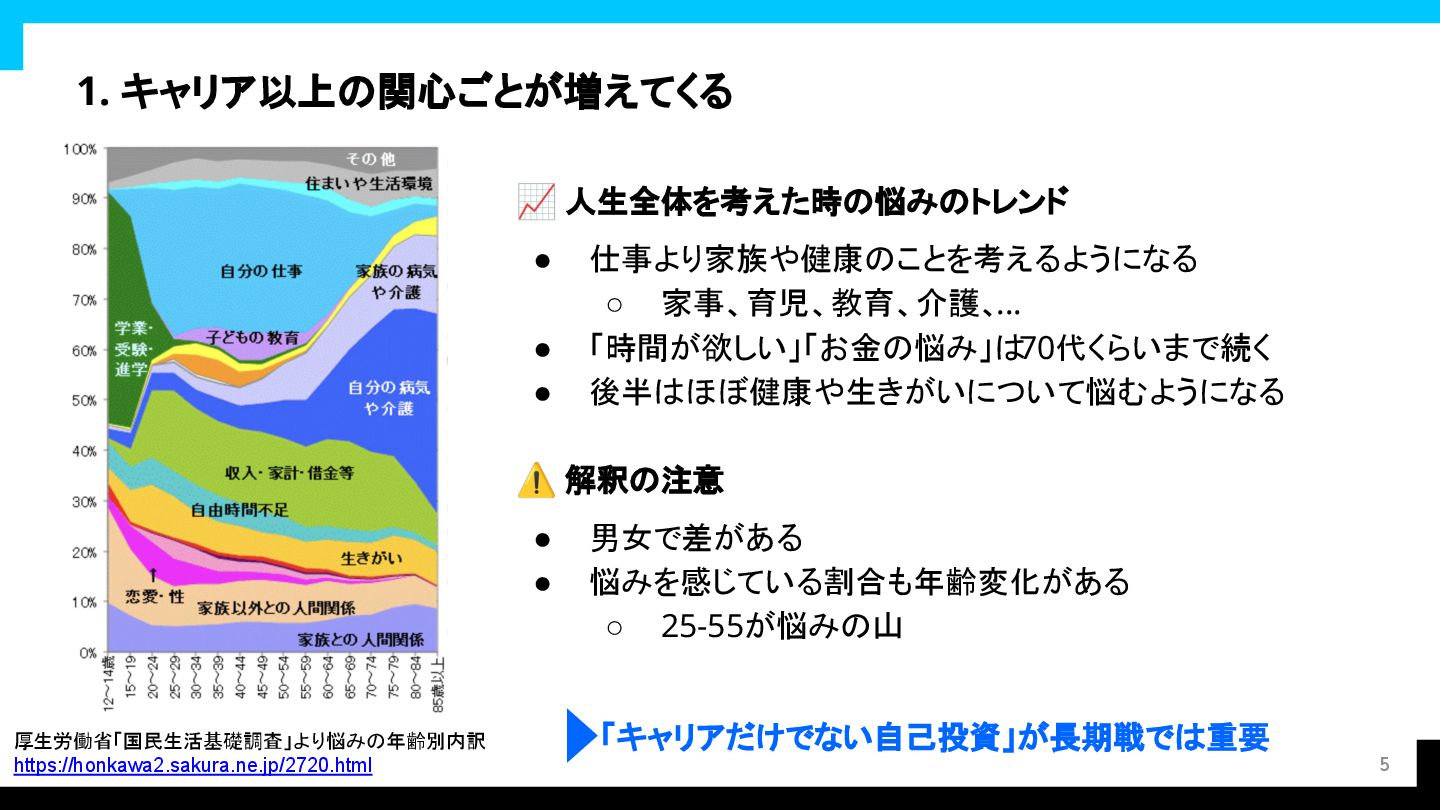 1. キャリア以上の関心ごとが増えてくる

100%
90%
80%
70%
60%
50%
40%
30%
20%
10%
0%

その他
住まいや生活環境
自分の仕事
家族の病気や介護
学業・受験・進学
子どもの教育
自分の病気や介護
収入・家計・借金等
自由時間不足
生きがい
恋愛・性
家族以外との人間関係
家族との人間関係

12～14歳
15～19
20～24
25～29
30～34
35～39
40～44
45～49
50～54
55～59
60～64
65～69
70～74
75～79
80～84
85歳以上

厚生労働省「国民生活基礎調査」より悩みの年齢別内訳
https://honkawa2.sakura.ne.jp/2720.html

📈 人生全体を考えた時の悩みのトレンド

● 仕事より家族や健康のことを考えるようになる
○ 家事、育児、教育、介護、...
● 「時間が欲しい」「お金の悩み」は70代くらいまで続く
● 後半はほぼ健康や生きがいについて悩むようになる

⚠️ 解釈の注意

● 男女で差がある
● 悩みを感じている割合も年齢変化がある
○ 25-55が悩みの山

「キャリアだけでない自己投資」が長期戦では重要

5